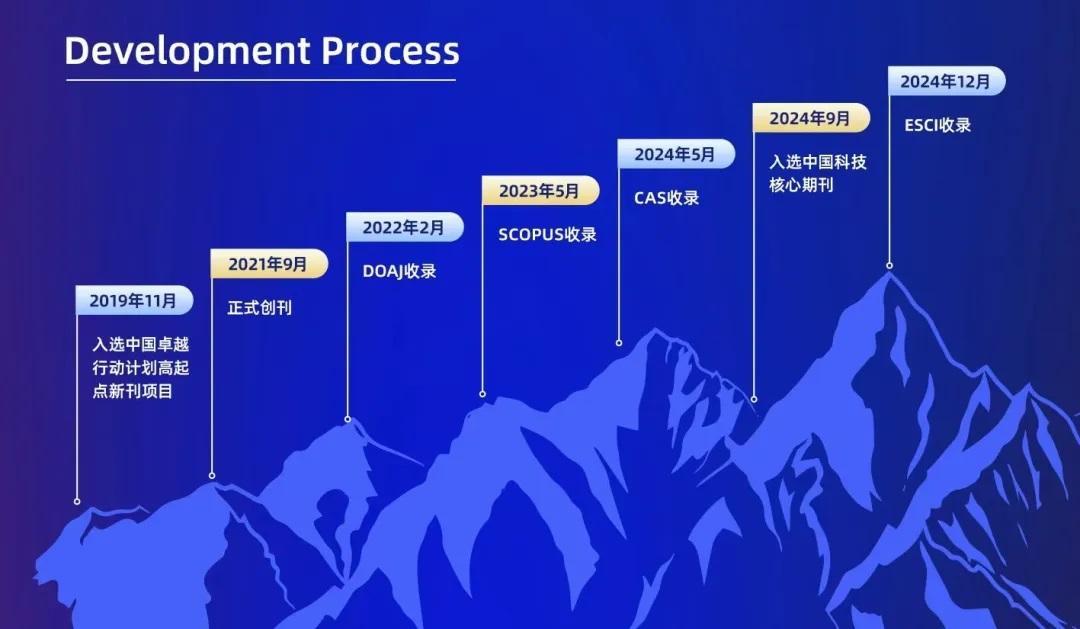 Development Process

2019年11月

入选中国卓越行动计划高起点新刊项目

2021年9月

正式创刊

2022年2月

DOAJ收录

2023年5月

SCOPUS收录

2024年5月

CAS收录

2024年9月

入选中国科技核心期刊

2024年12月

ESCI收录